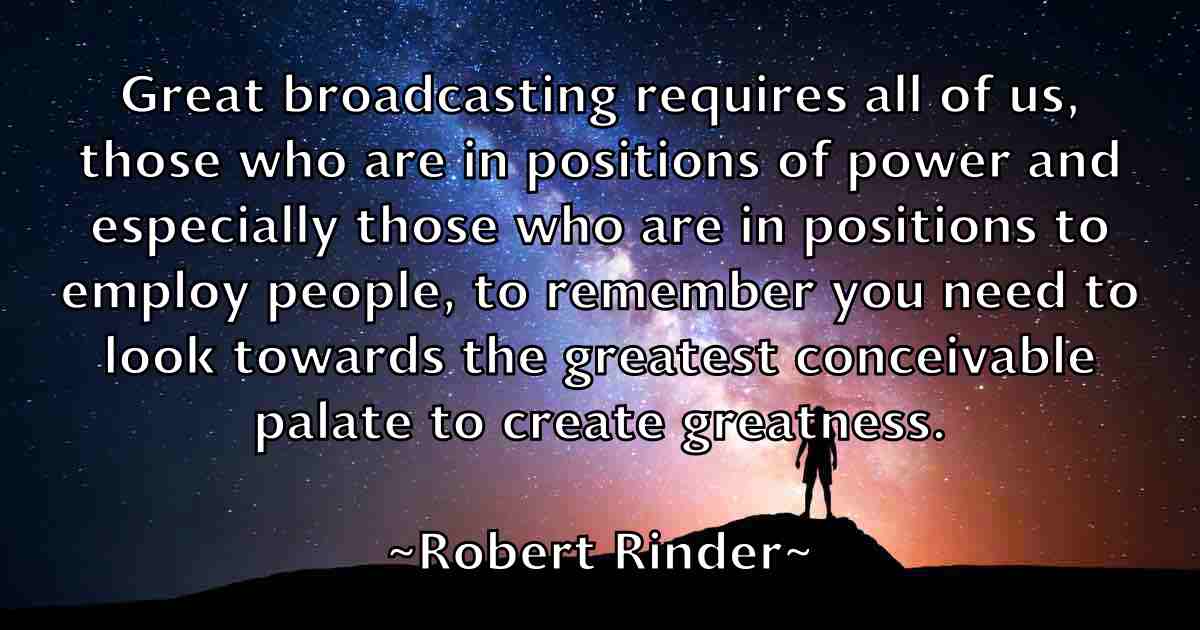 Great broadcasting requires all of us, those who are in positions of power and especially those who are in positions to employ people, to remember you need to look towards the greatest conceivable palate to create greatness.

~Robert Rinder~